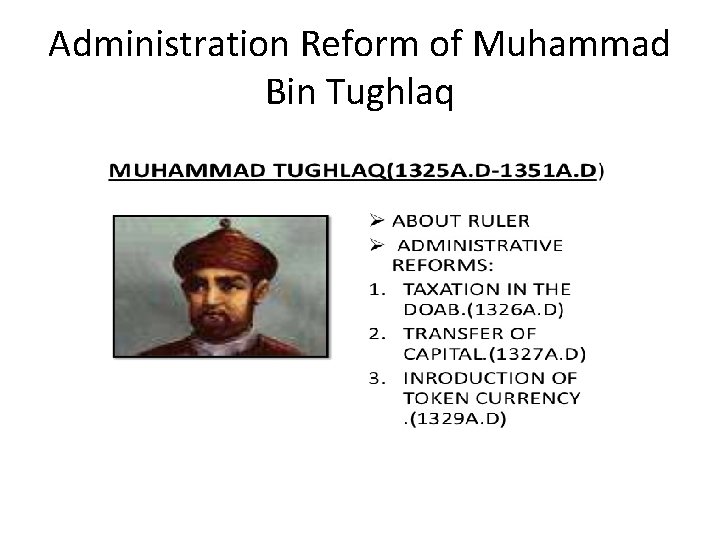 Administration Reform of Muhammad Bin Tughlaq

MUHAMMAD TUGHLAQ(1325A.D-1351A.D)

➢ ABOUT RULER
➢ ADMINISTRATIVE REFORMS:
1. TAXATION IN THE DOAB.(1326A.D)
2. TRANSFER OF CAPITAL.(1327A.D)
3. INRODUCTION OF TOKEN CURRENCY .(1329A.D)